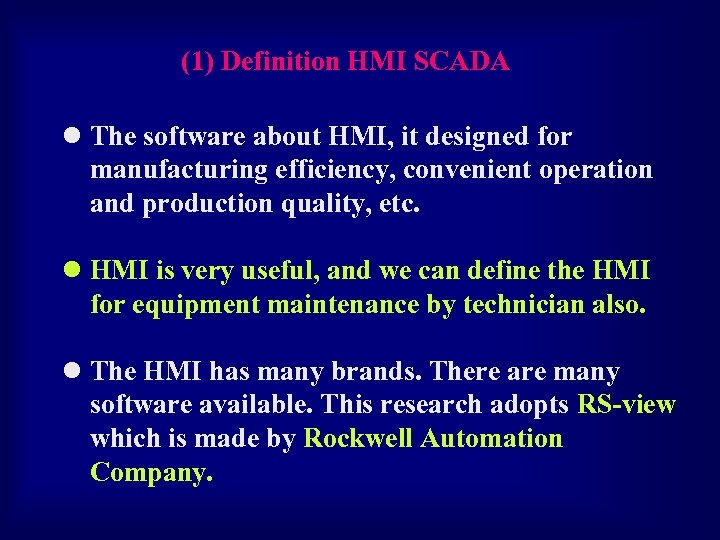 (1) Definition HMI SCADA

● The software about HMI, it designed for manufacturing efficiency, convenient operation and production quality, etc.

● HMI is very useful, and we can define the HMI for equipment maintenance by technician also.

● The HMI has many brands. There are many software available. This research adopts RS-view which is made by Rockwell Automation Company.